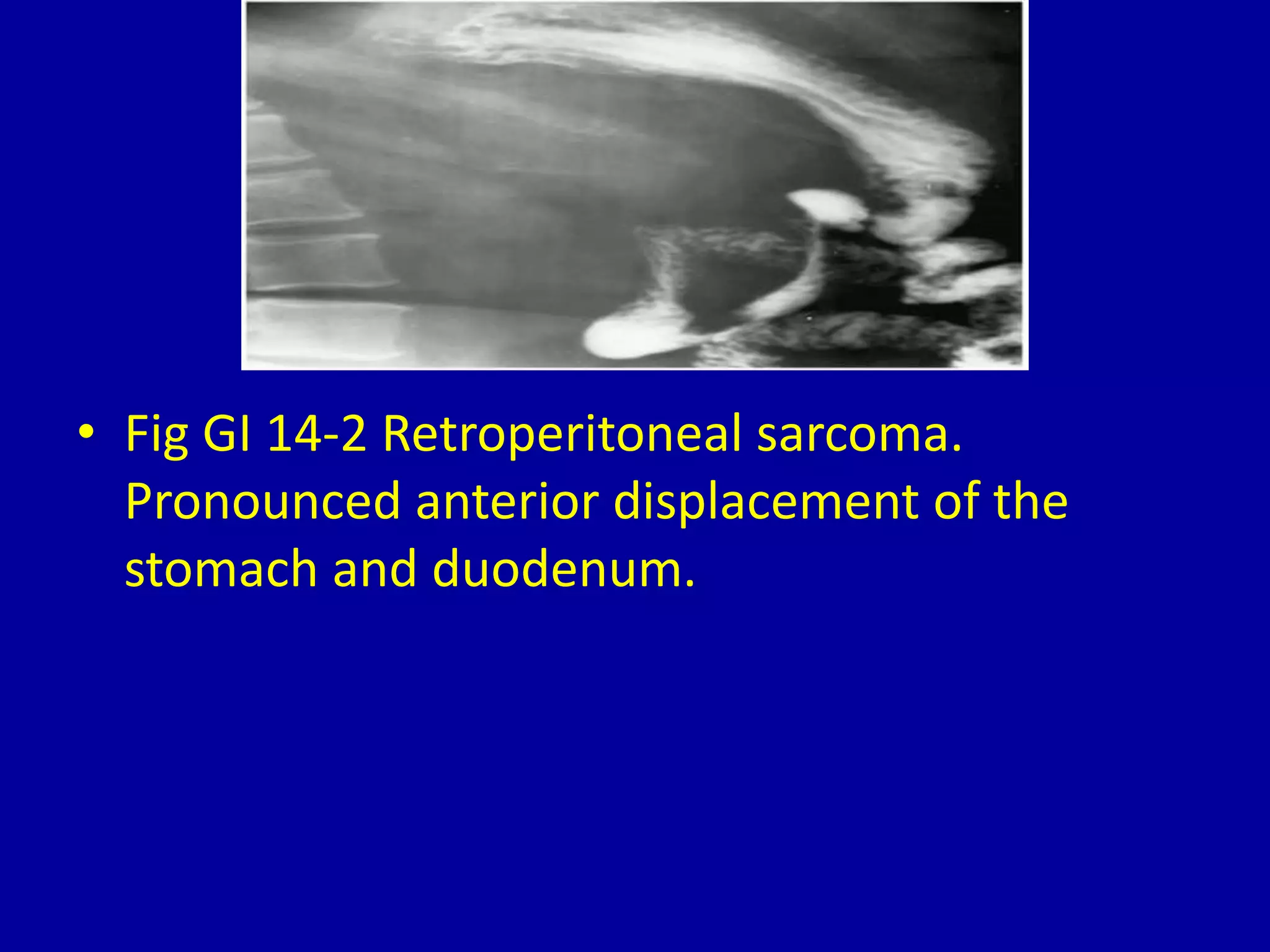 • Fig GI 14-2 Retroperitoneal sarcoma. Pronounced anterior displacement of the stomach and duodenum.